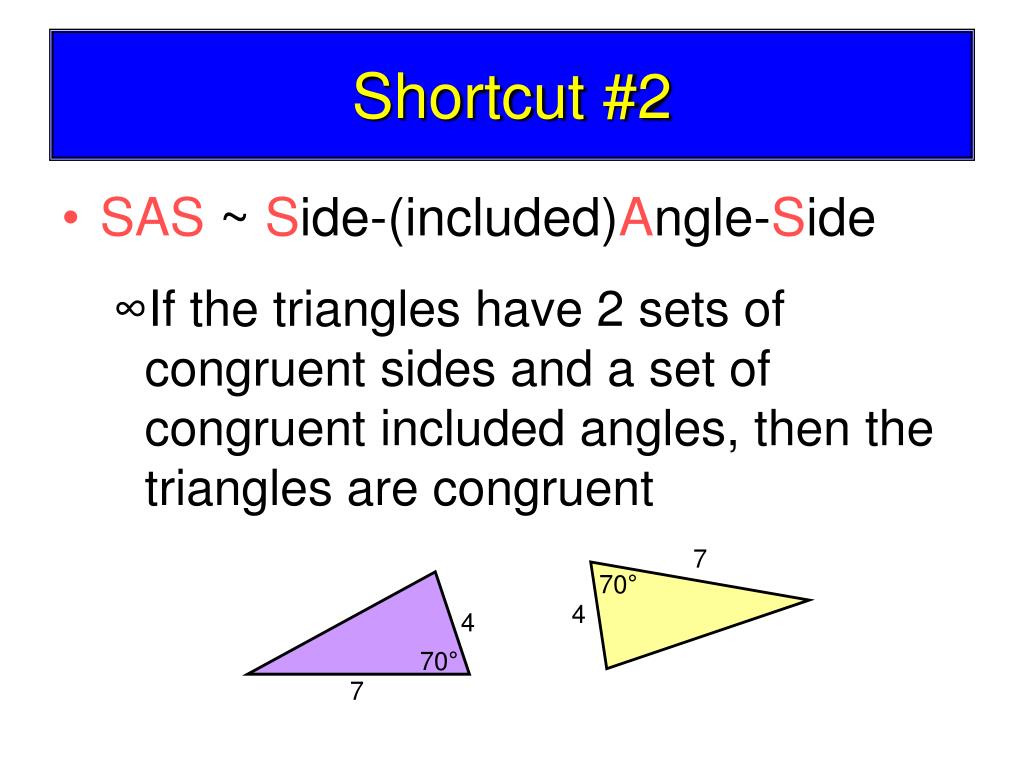 Shortcut #2

• SAS ~ Side-(included)Angle-Side

∞If the triangles have 2 sets of congruent sides and a set of congruent included angles, then the triangles are congruent

4
70°
7

7
70°
4